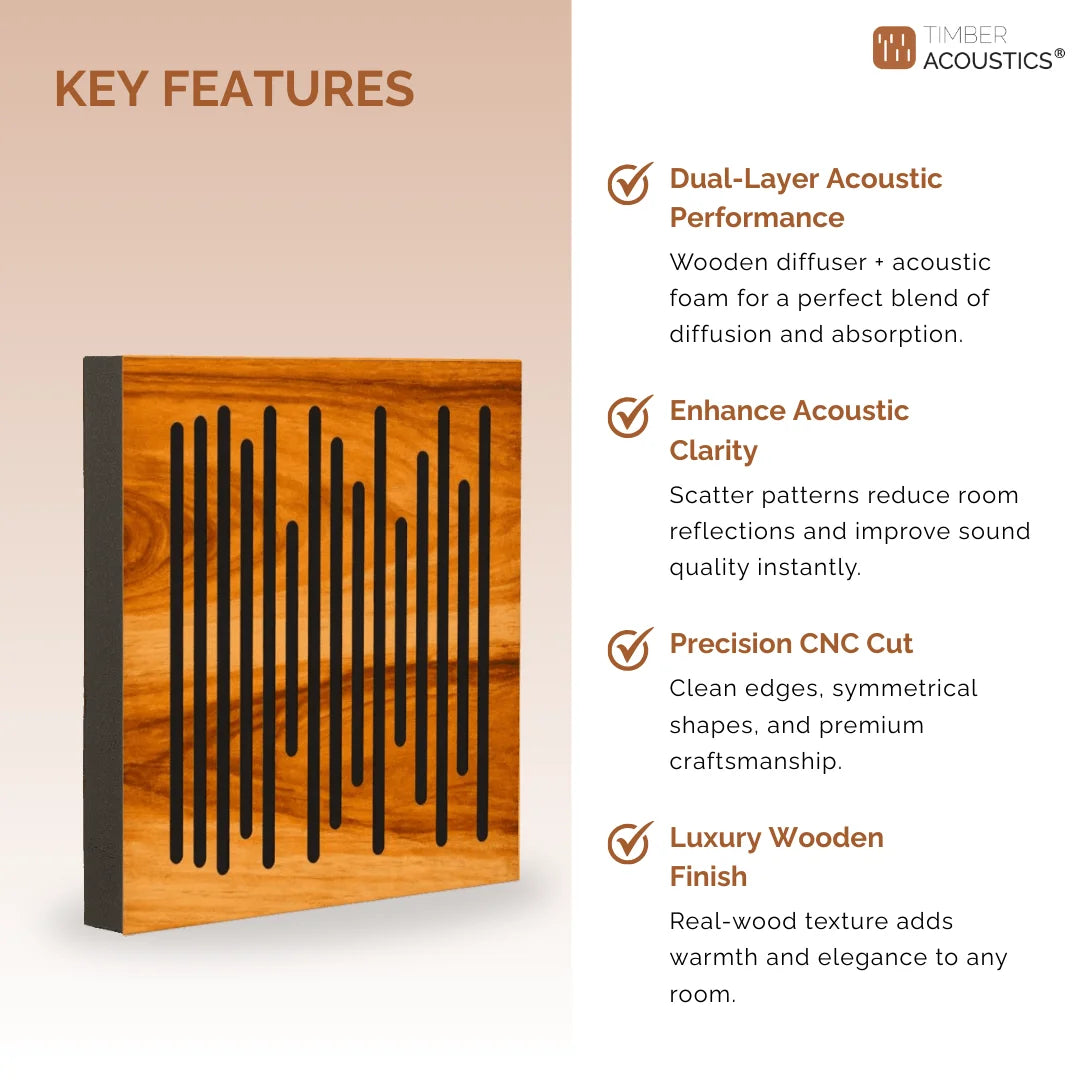 KEY FEATURES

TIMBER ACOUSTICS®

Dual-Layer Acoustic Performance

Wooden diffuser + acoustic foam for a perfect blend of diffusion and absorption.

Enhance Acoustic Clarity

Scatter patterns reduce room reflections and improve sound quality instantly.

Precision CNC Cut

Clean edges, symmetrical shapes, and premium craftsmanship.

Luxury Wooden Finish

Real-wood texture adds warmth and elegance to any room.